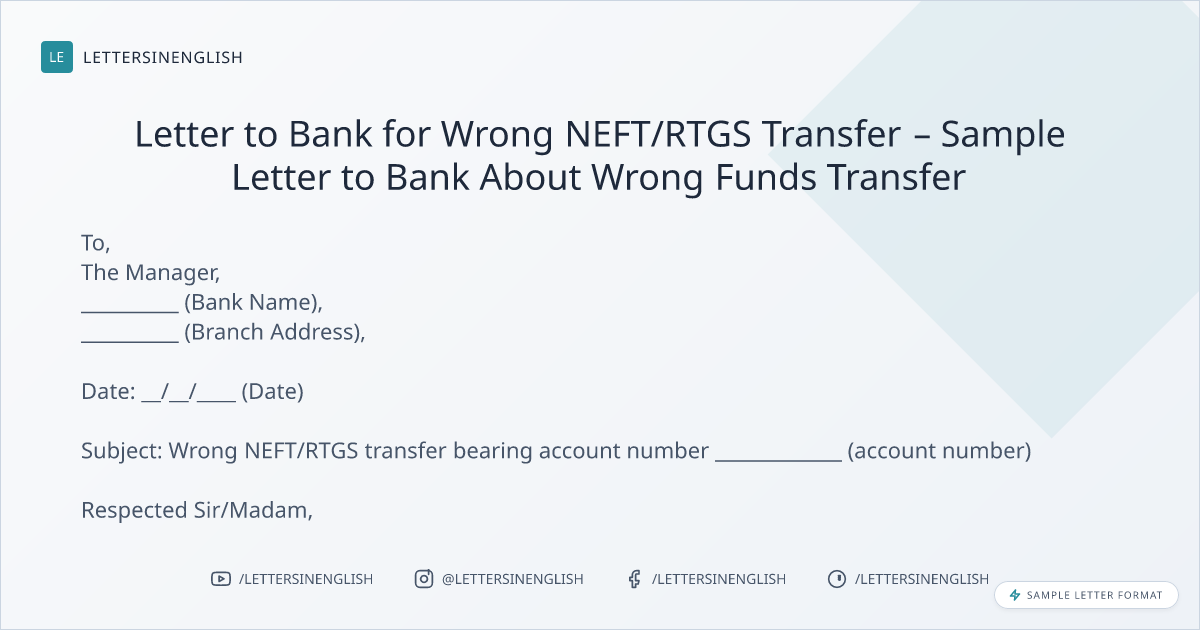 LE LETTERSINENGLISH

Letter to Bank for Wrong NEFT/RTGS Transfer – Sample Letter to Bank About Wrong Funds Transfer

To,
The Manager,
__________ (Bank Name),
__________ (Branch Address),

Date: __/__/____ (Date)

Subject: Wrong NEFT/RTGS transfer bearing account number _____________ (account number)

Respected Sir/Madam,

/LETTERSINENGLISH @LETTERSINENGLISH /LETTERSINENGLISH /LETTERSINENGLISH

SAMPLE LETTER FORMAT